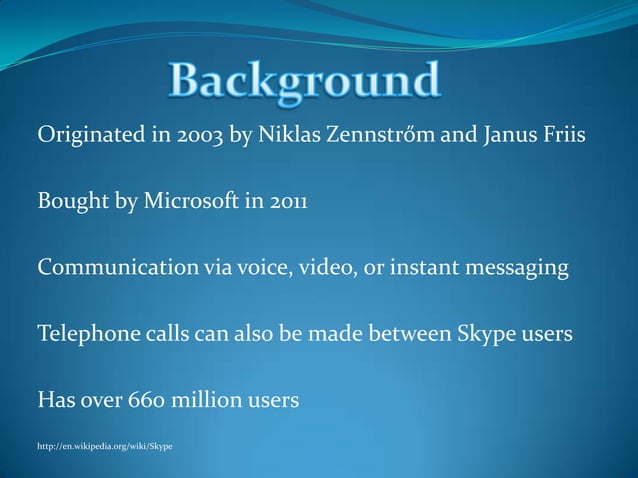 Background

Originated in 2003 by Niklas Zennstrőm and Janus Friis

Bought by Microsoft in 2011

Communication via voice, video, or instant messaging

Telephone calls can also be made between Skype users

Has over 660 million users

http://en.wikipedia.org/wiki/Skype